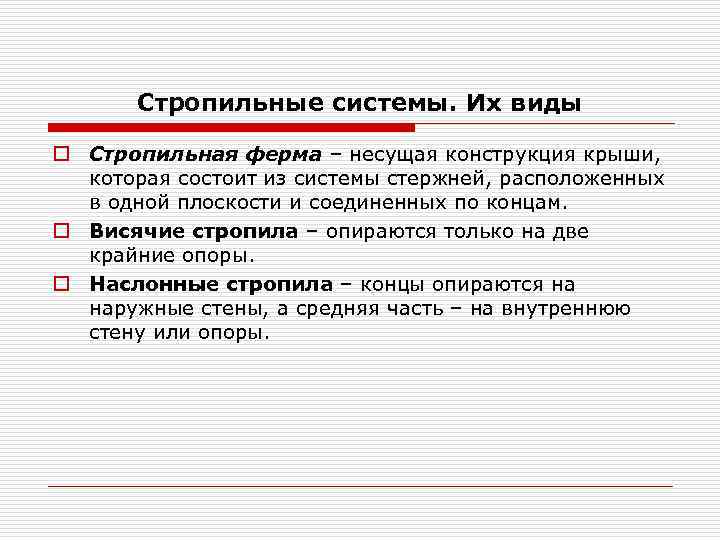 Стропильные системы. Их виды

Стропильная ферма – несущая конструкция крыши, которая состоит из системы стержней, расположенных в одной плоскости и соединенных по концам.

Висячие стропила – опираются только на две крайние опоры.

Наслонные стропила – концы опираются на наружные стены, а средняя часть – на внутреннюю стену или опоры.